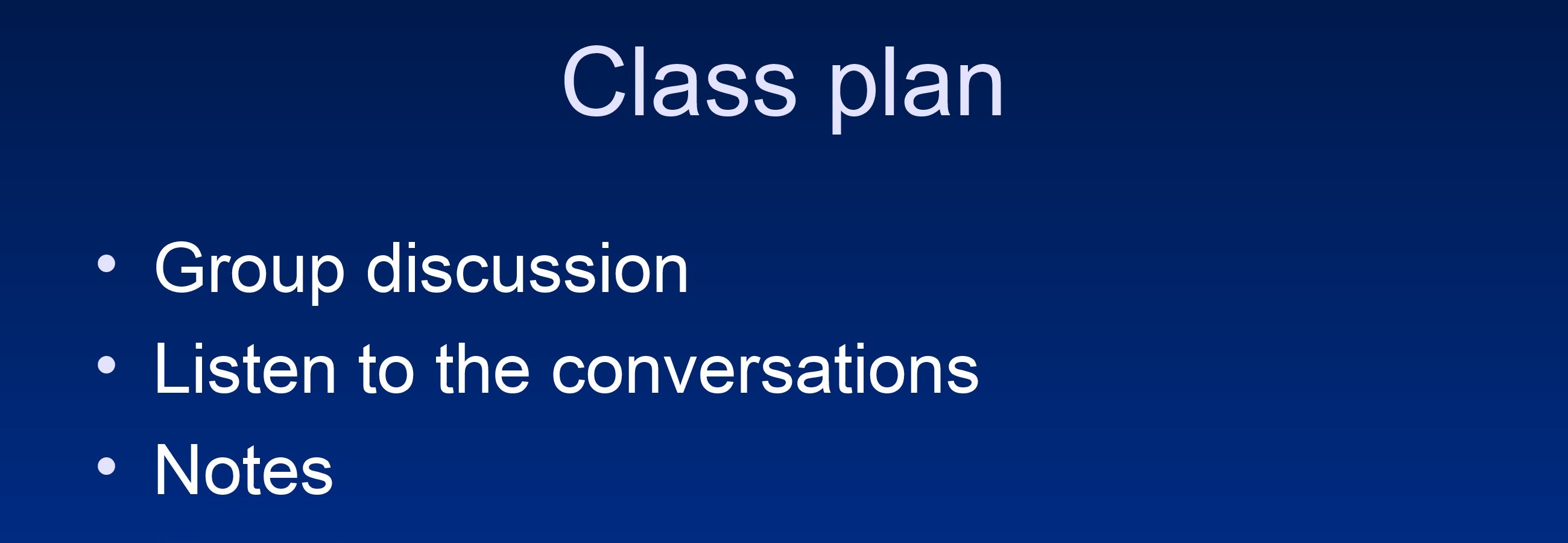 Class plan

• Group discussion
• Listen to the conversations
• Notes